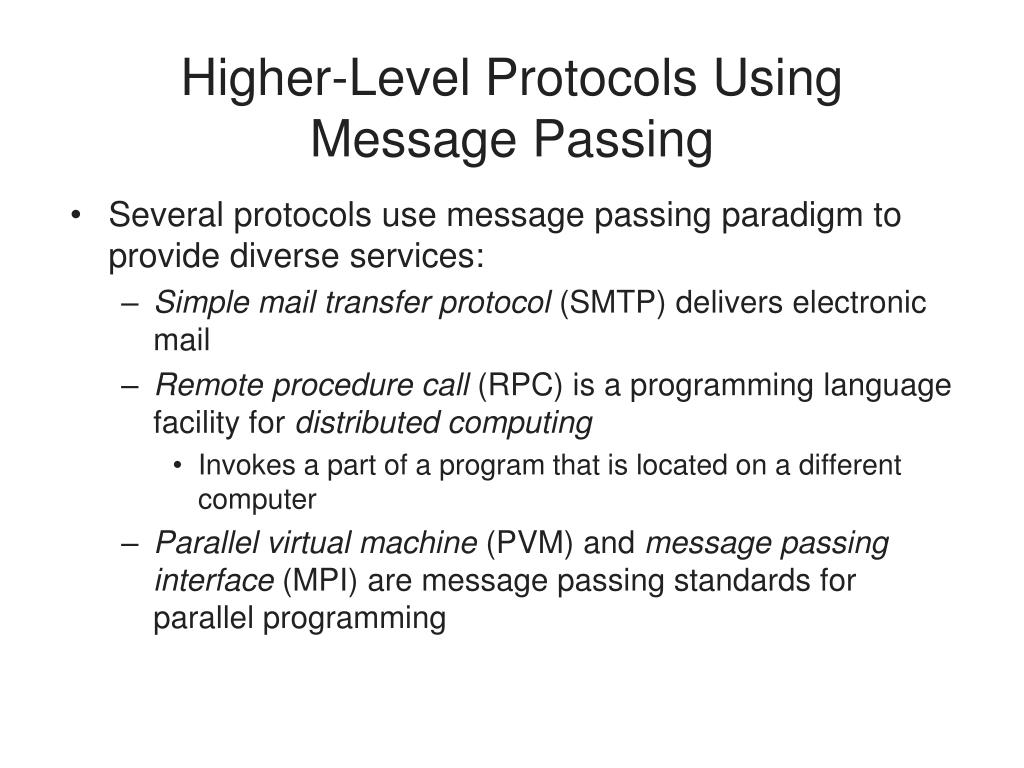 Higher-Level Protocols Using Message Passing

• Several protocols use message passing paradigm to provide diverse services:

– Simple mail transfer protocol (SMTP) delivers electronic mail

– Remote procedure call (RPC) is a programming language facility for distributed computing

• Invokes a part of a program that is located on a different computer

– Parallel virtual machine (PVM) and message passing interface (MPI) are message passing standards for parallel programming